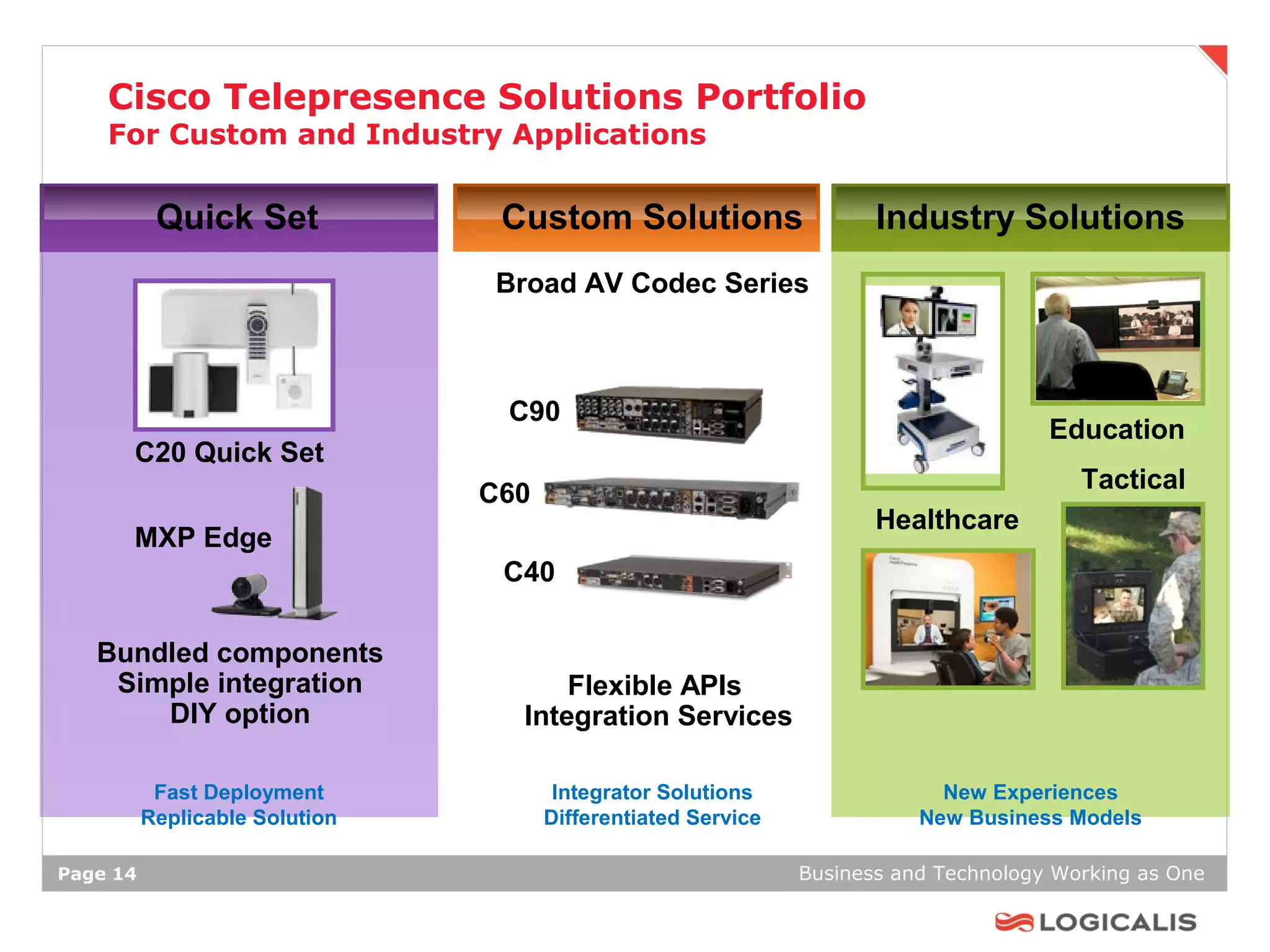 Cisco Telepresence Solutions Portfolio
For Custom and Industry Applications

Quick Set

C20 Quick Set

MXP Edge

Bundled components
Simple integration
DIY option

Fast Deployment
Replicable Solution

Custom Solutions

Broad AV Codec Series

C90

C60

C40

Flexible APIs
Integration Services

Integrator Solutions
Differentiated Service

Industry Solutions

Education

Tactical

Healthcare

New Experiences
New Business Models

Page 14

Business and Technology Working as One

LOGICALIS